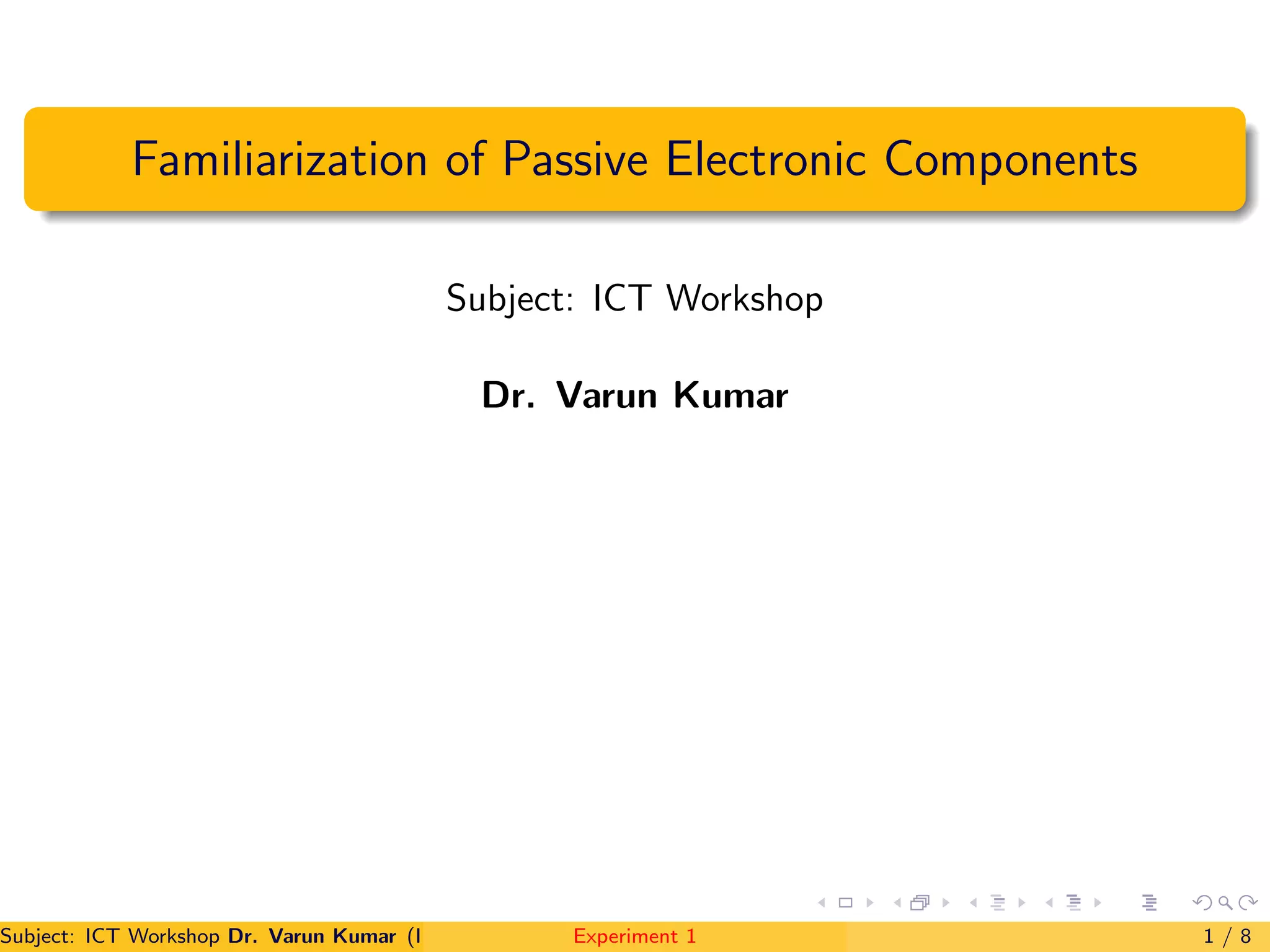 Familiarization of Passive Electronic Components

Subject: ICT Workshop

Dr. Varun Kumar

Subject: ICT Workshop Dr. Varun Kumar (I Experiment 1 1 / 8